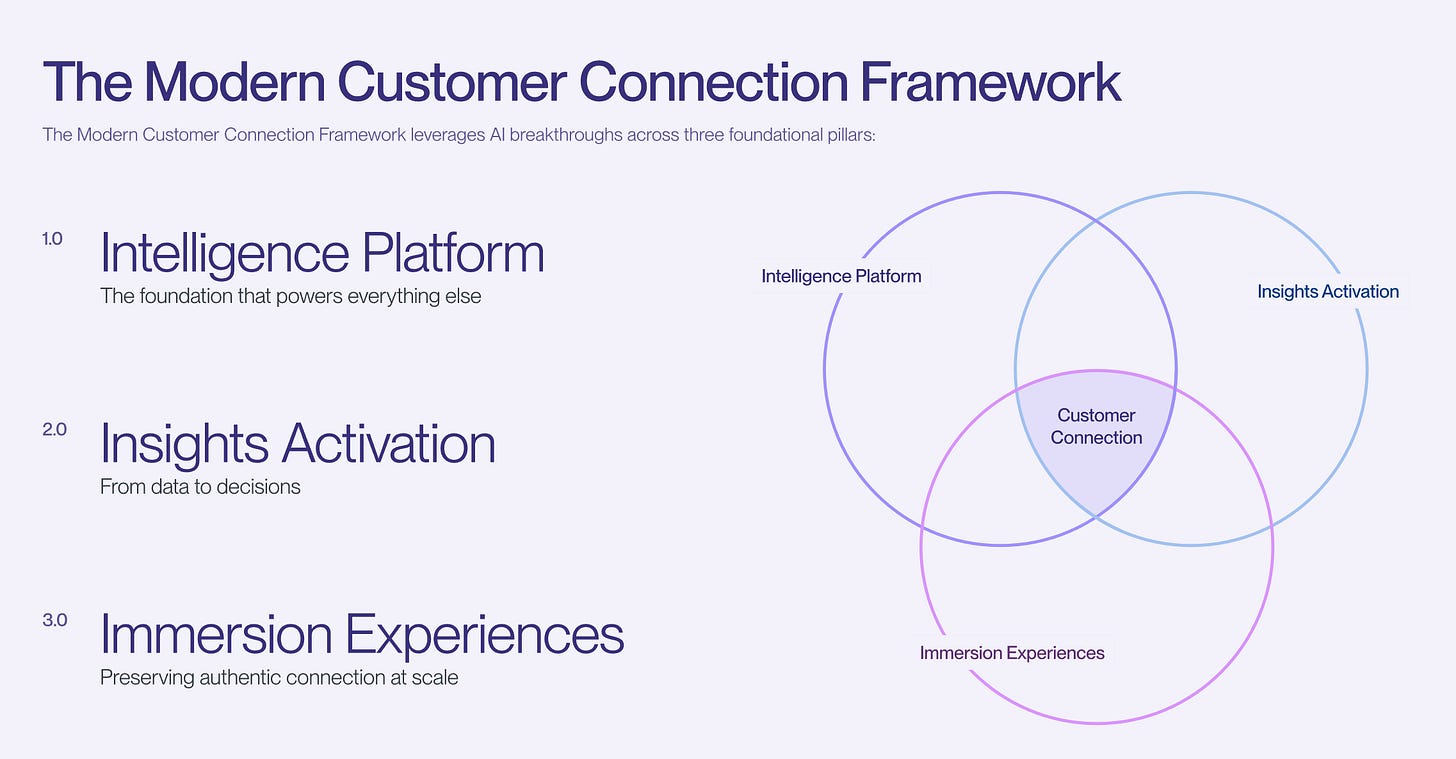 The Modern Customer Connection Framework

The Modern Customer Connection Framework leverages AI breakthroughs across three foundational pillars:

1.0 Intelligence Platform
The foundation that powers everything else

2.0 Insights Activation
From data to decisions

3.0 Immersion Experiences
Preserving authentic connection at scale

Intelligence Platform

Insights Activation

Customer Connection

Immersion Experiences